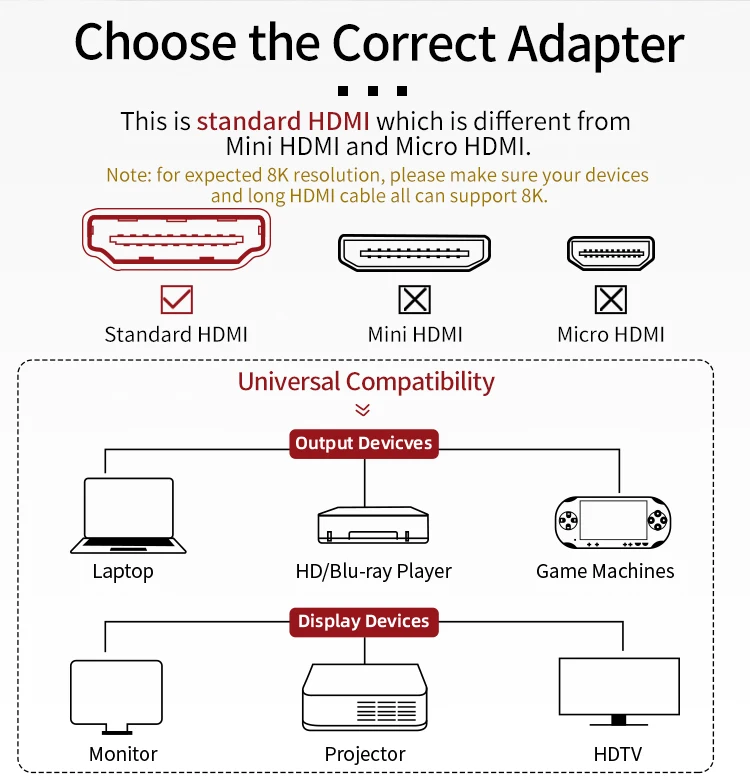 Choose the Correct Adapter

This is standard HDMI which is different from Mini HDMI and Micro HDMI.

Note: for expected 8K resolution, please make sure your devices and long HDMI cable all can support 8K.

Standard HDMI

Mini HDMI

Micro HDMI

Universal Compatibility

Output Devicves

Laptop

HD/Blu-ray Player

Game Machines

Display Devices

Monitor

Projector

HDTV